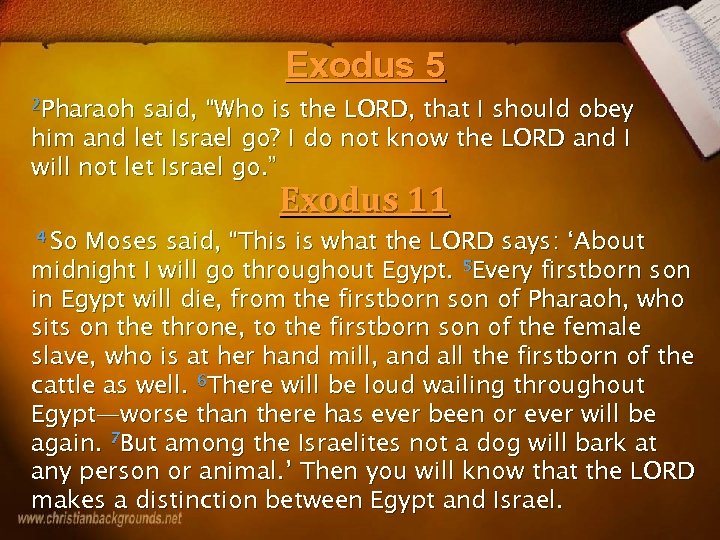 Exodus 5

$^2$Pharaoh said, "Who is the LORD, that I should obey him and let Israel go? I do not know the LORD and I will not let Israel go."

Exodus 11

$^4$So Moses said, "This is what the LORD says: 'About midnight I will go throughout Egypt. $^5$Every firstborn son in Egypt will die, from the firstborn son of Pharaoh, who sits on the throne, to the firstborn son of the female slave, who is at her hand mill, and all the firstborn of the cattle as well. $^6$There will be loud wailing throughout Egypt—worse than there has ever been or ever will be again. $^7$But among the Israelites not a dog will bark at any person or animal.' Then you will know that the LORD makes a distinction between Egypt and Israel.

www.christianbackgrounds.net